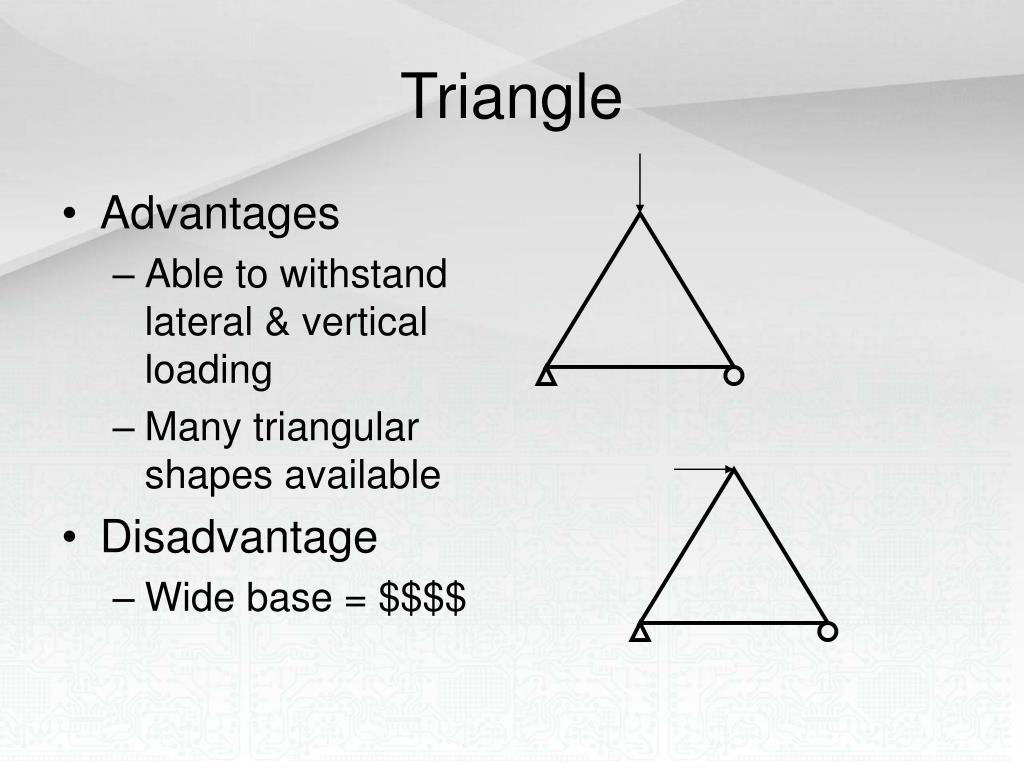 Triangle

• Advantages
– Able to withstand lateral & vertical loading
– Many triangular shapes available
• Disadvantage
– Wide base = \$\$\$\$